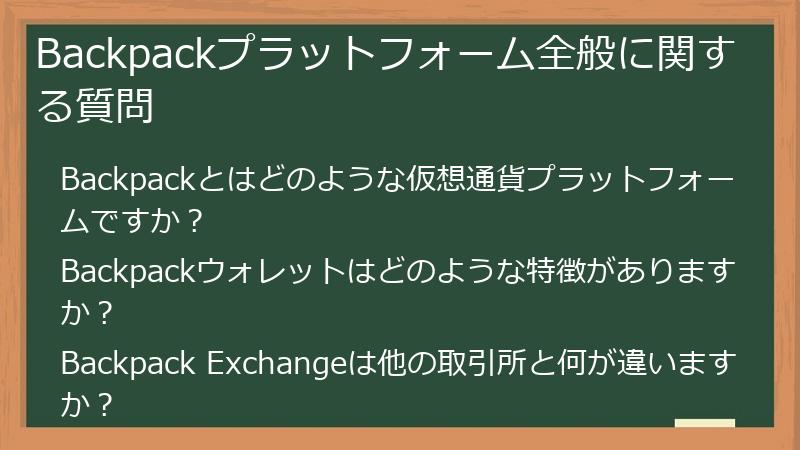 Backpackプラットフォーム全般に関する質問

Backpackとはどのような仮想通貨プラットフォームですか？

Backpackウォレットはどのような特徴がありますか？

Backpack Exchangeは他の取引所と何が違いますか？